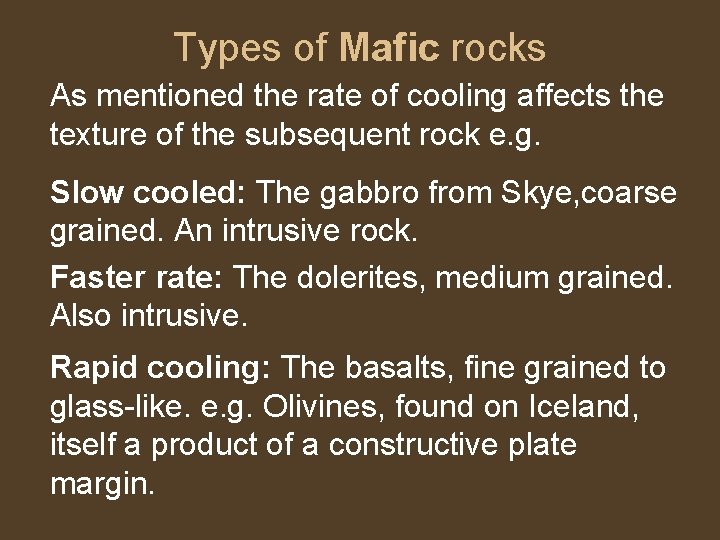 Types of Mafic rocks

As mentioned the rate of cooling affects the texture of the subsequent rock e.g.

Slow cooled: The gabbro from Skye,coarse grained. An intrusive rock.

Faster rate: The dolerites, medium grained. Also intrusive.

Rapid cooling: The basalts, fine grained to glass-like. e.g. Olivines, found on Iceland, itself a product of a constructive plate margin.